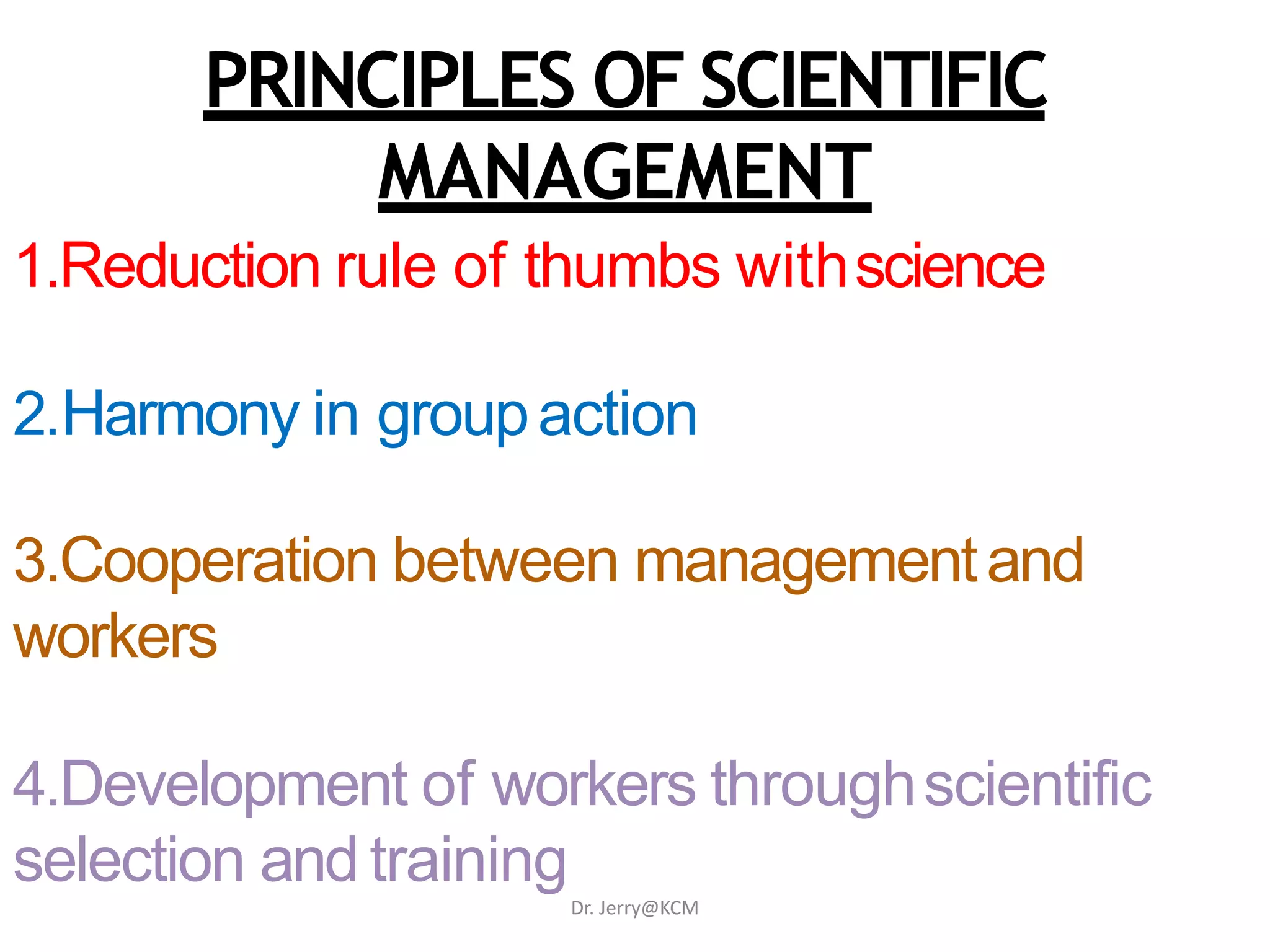 PRINCIPLES OF SCIENTIFIC MANAGEMENT

1.Reduction rule of thumbs with science

2.Harmony in group action

3.Cooperation between management and workers

4.Development of workers through scientific selection and training

Dr. Jerry@KCM